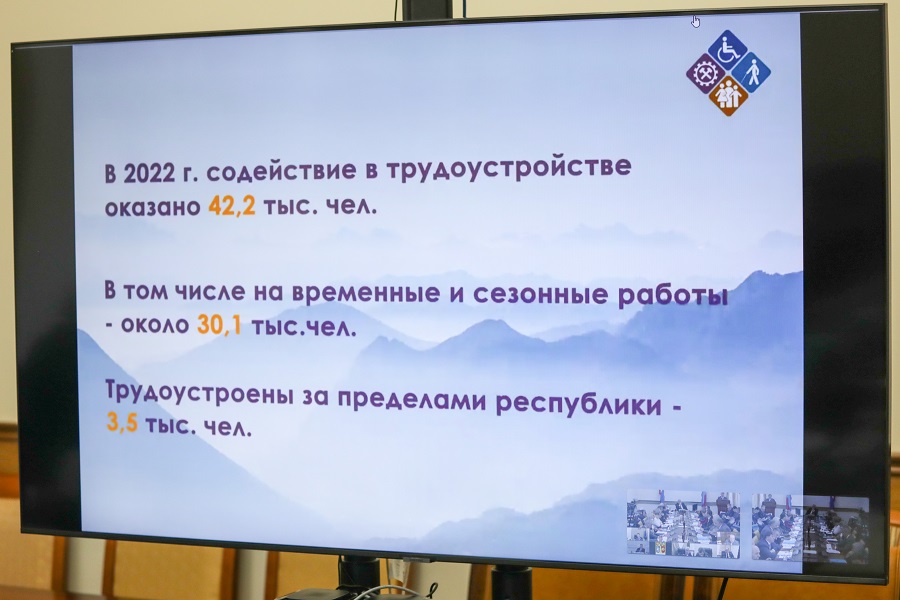 В 2022 г. содействие в трудоустройстве оказано 42,2 тыс. чел.

В том числе на временные и сезонные работы - около 30,1 тыс.чел.

Трудоустроены за пределами республики - 3,5 тыс. чел.